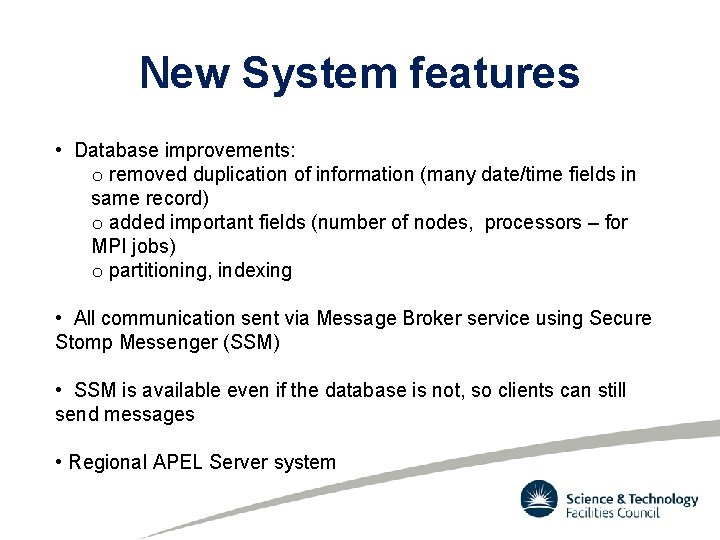 New System features

• Database improvements:
o removed duplication of information (many date/time fields in same record)
o added important fields (number of nodes, processors – for MPI jobs)
o partitioning, indexing

• All communication sent via Message Broker service using Secure Stomp Messenger (SSM)

• SSM is available even if the database is not, so clients can still send messages

• Regional APEL Server system

Science & Technology Facilities Council